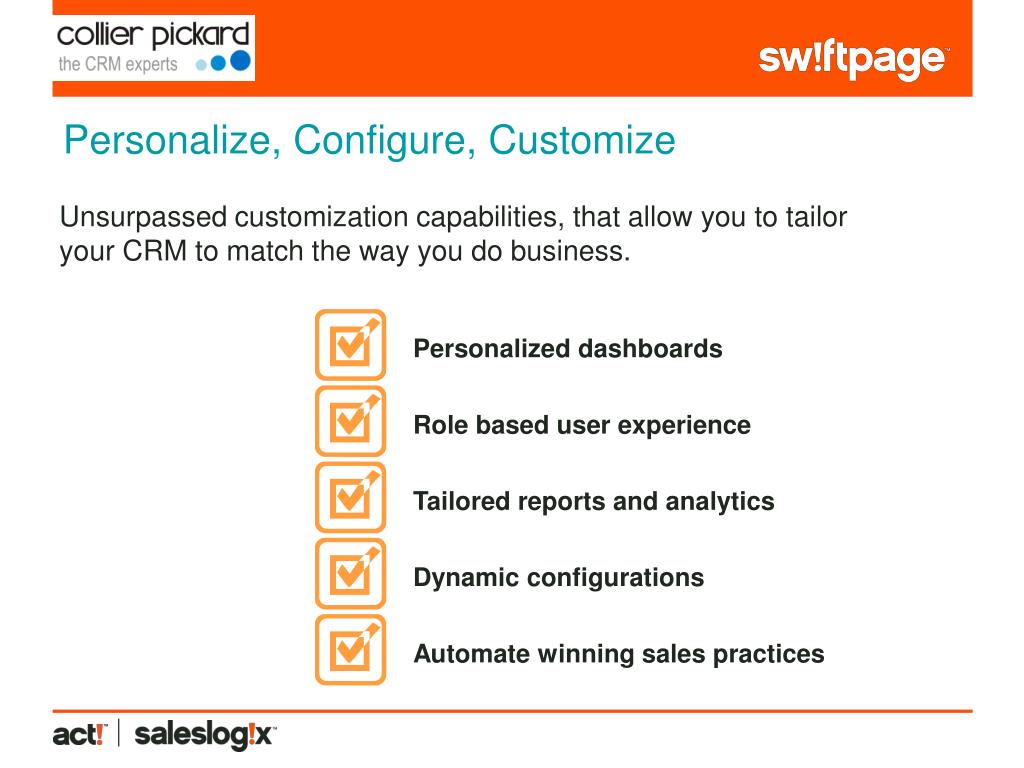 collier pickard
the CRM experts

sw!ftpage™

Personalize, Configure, Customize

Unsurpassed customization capabilities, that allow you to tailor your CRM to match the way you do business.

Personalized dashboards

Role based user experience

Tailored reports and analytics

Dynamic configurations

Automate winning sales practices

act!™ | saleslog!x™